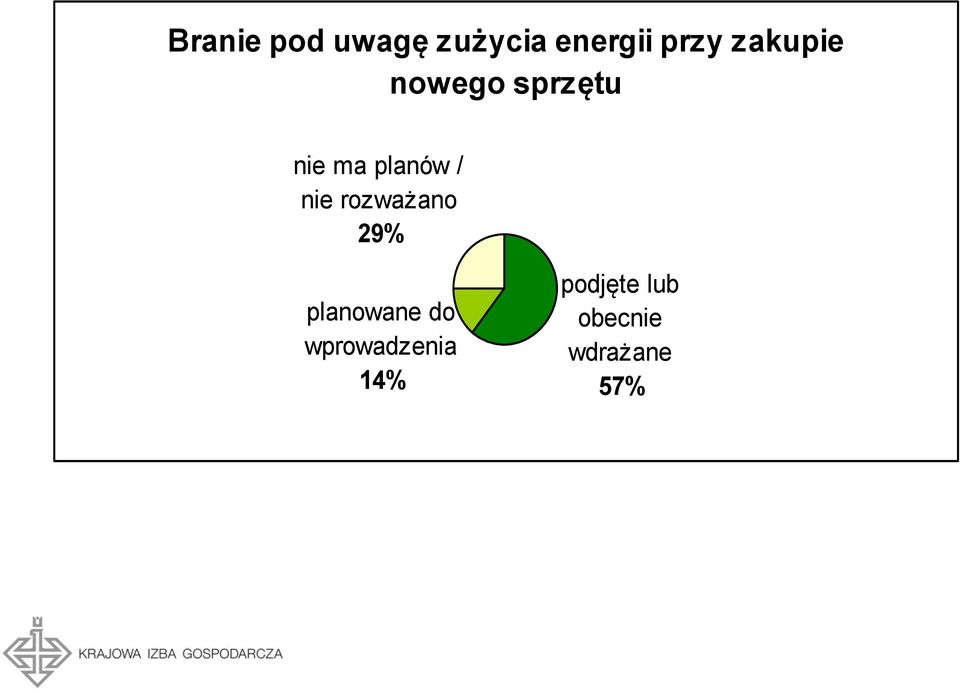 Branie pod uwagę zużycia energii przy zakupie nowego sprzętu

nie ma planów / nie rozważano
29%

planowane do wprowadzenia
14%

podjęte lub obecnie wdrażane
57%

KRAJOWA IZBA GOSPODARCZA